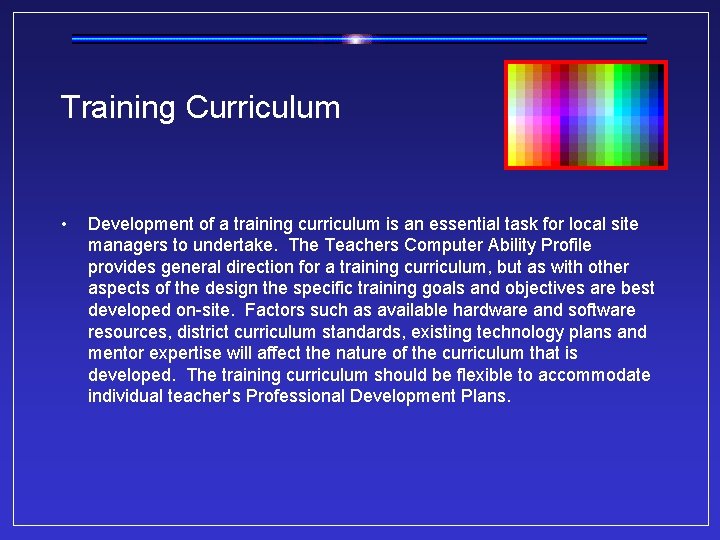 Training Curriculum

• Development of a training curriculum is an essential task for local site managers to undertake. The Teachers Computer Ability Profile provides general direction for a training curriculum, but as with other aspects of the design the specific training goals and objectives are best developed on-site. Factors such as available hardware and software resources, district curriculum standards, existing technology plans and mentor expertise will affect the nature of the curriculum that is developed. The training curriculum should be flexible to accommodate individual teacher's Professional Development Plans.